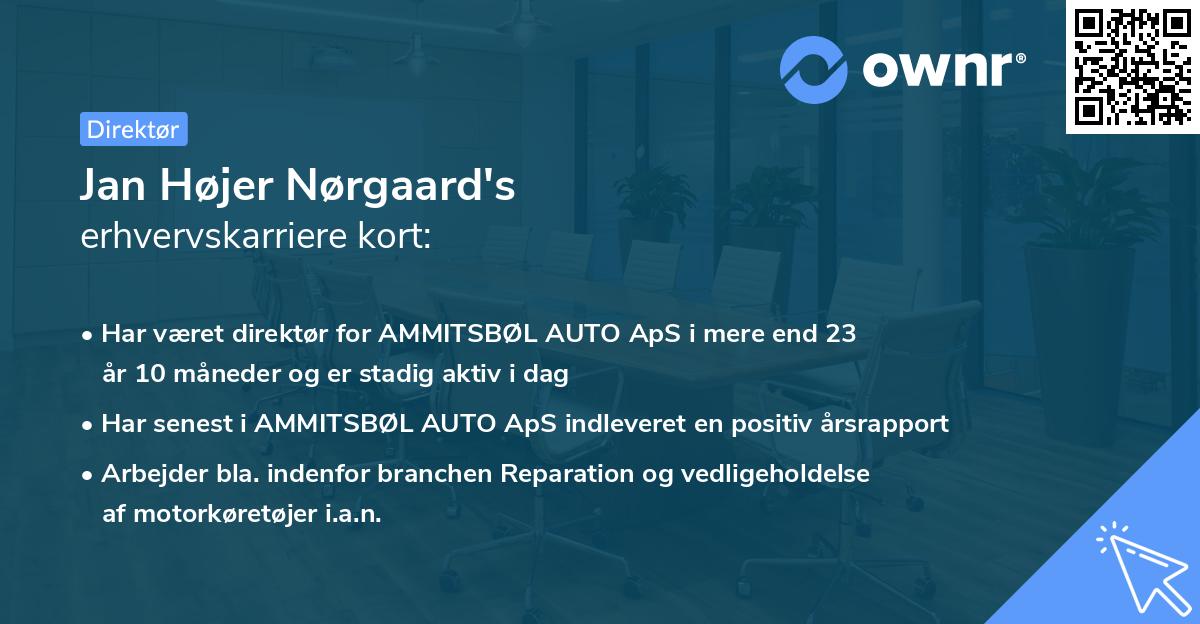 ownr®

Direktør

Jan Højer Nørgaard's
erhvervskarriere kort:

• Har været direktør for AMMITSBØL AUTO ApS i mere end 23 år 10 måneder og er stadig aktiv i dag

• Har senest i AMMITSBØL AUTO ApS indleveret en positiv årsrapport

• Arbejder bla. indenfor branchen Reparation og vedligeholdelse af motorkøretøjer i.a.n.